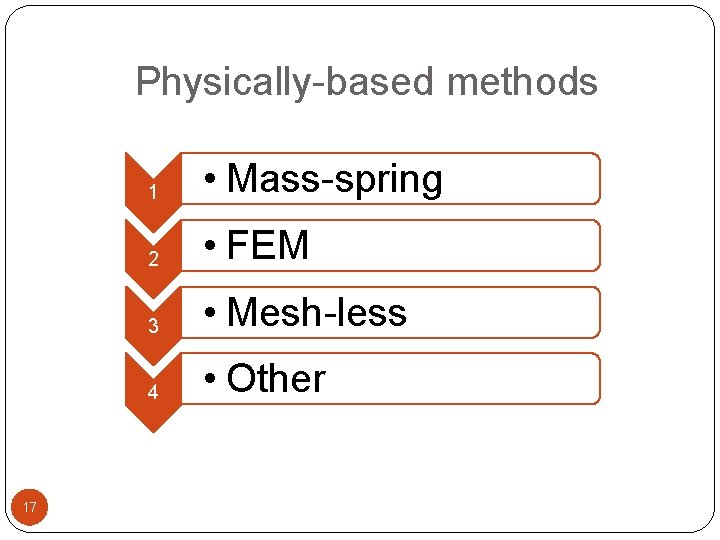 Physically-based methods

1
• Mass-spring

2
• FEM

3
• Mesh-less

4
• Other

17